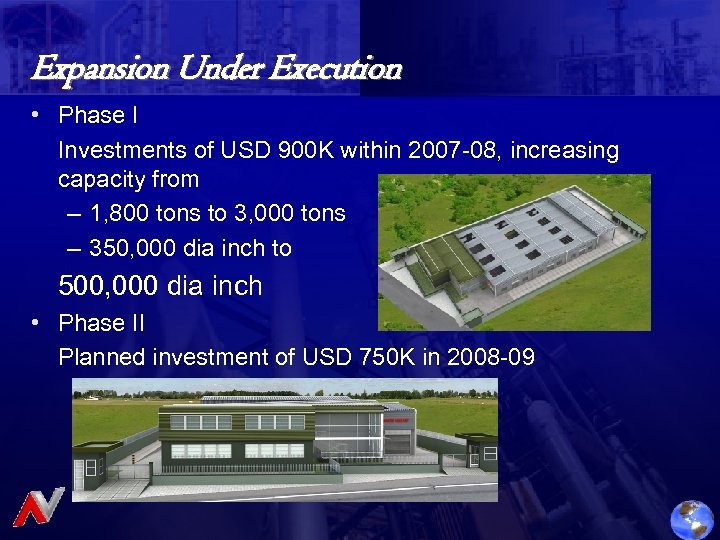 Expansion Under Execution

• Phase I

Investments of USD 900K within 2007-08, increasing capacity from

– 1,800 tons to 3,000 tons

– 350,000 dia inch to

500,000 dia inch

• Phase II

Planned investment of USD 750K in 2008-09